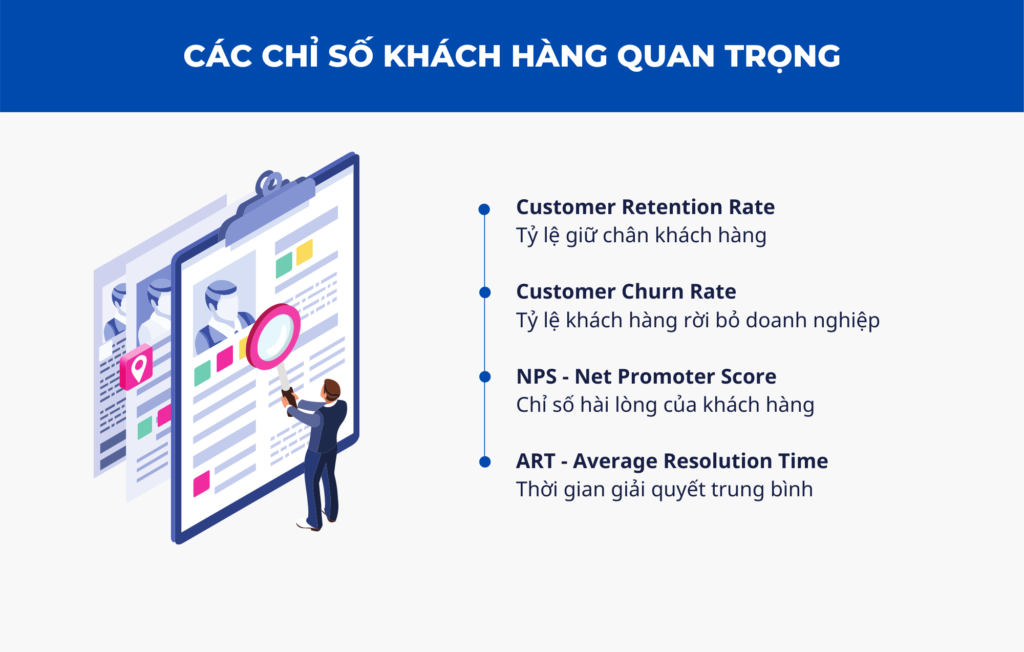 CÁC CHỈ SỐ KHÁCH HÀNG QUAN TRỌNG

Customer Retention Rate
Tỷ lệ giữ chân khách hàng

Customer Churn Rate
Tỷ lệ khách hàng rời bỏ doanh nghiệp

NPS - Net Promoter Score
Chỉ số hài lòng của khách hàng

ART - Average Resolution Time
Thời gian giải quyết trung bình